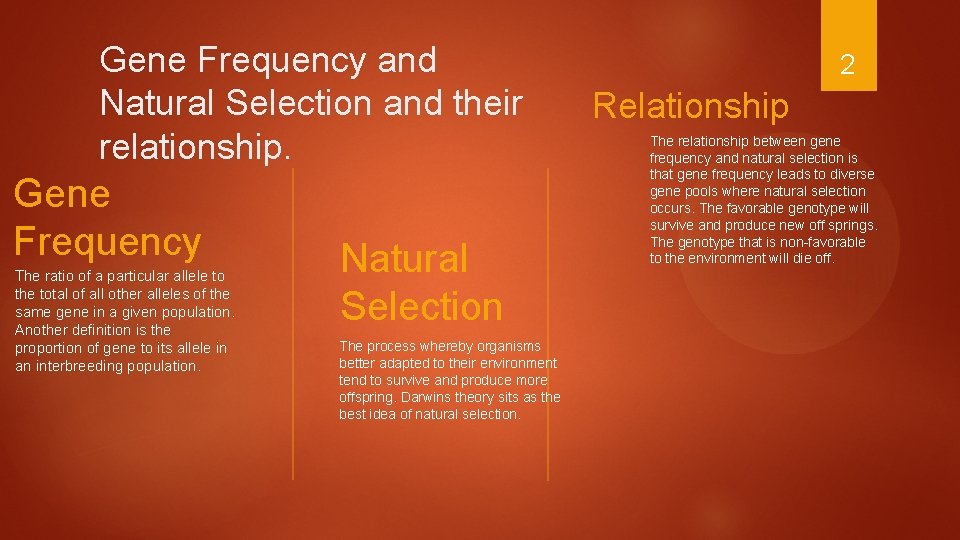 Gene Frequency and Natural Selection and their relationship.

2

Gene Frequency

The ratio of a particular allele to the total of all other alleles of the same gene in a given population. Another definition is the proportion of gene to its allele in an interbreeding population.

Natural Selection

The process whereby organisms better adapted to their environment tend to survive and produce more offspring. Darwins theory sits as the best idea of natural selection.

Relationship

The relationship between gene frequency and natural selection is that gene frequency leads to diverse gene pools where natural selection occurs. The favorable genotype will survive and produce new off springs. The genotype that is non-favorable to the environment will die off.